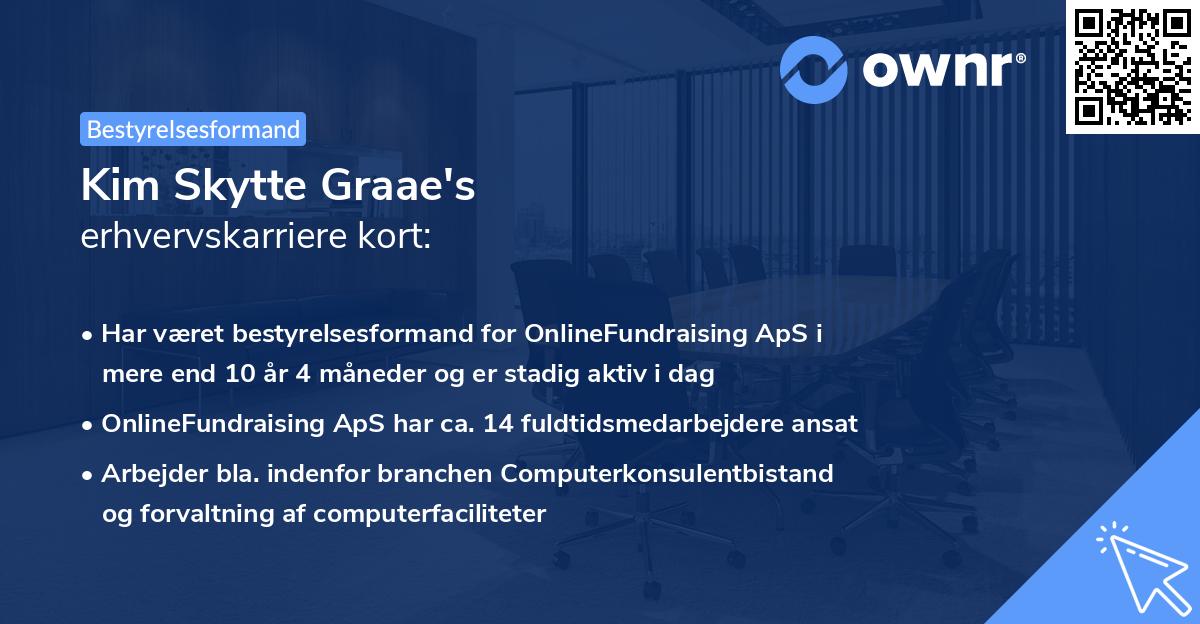 ownr®

Bestyrelsesformand

Kim Skytte Graae's
erhvervskarriere kort:

• Har været bestyrelsesformand for OnlineFundraising ApS i mere end 10 år 4 måneder og er stadig aktiv i dag

• OnlineFundraising ApS har ca. 14 fuldtidsmedarbejdere ansat

• Arbejder bla. indenfor branchen Computerkonsulentbistand og forvaltning af computerfaciliteter